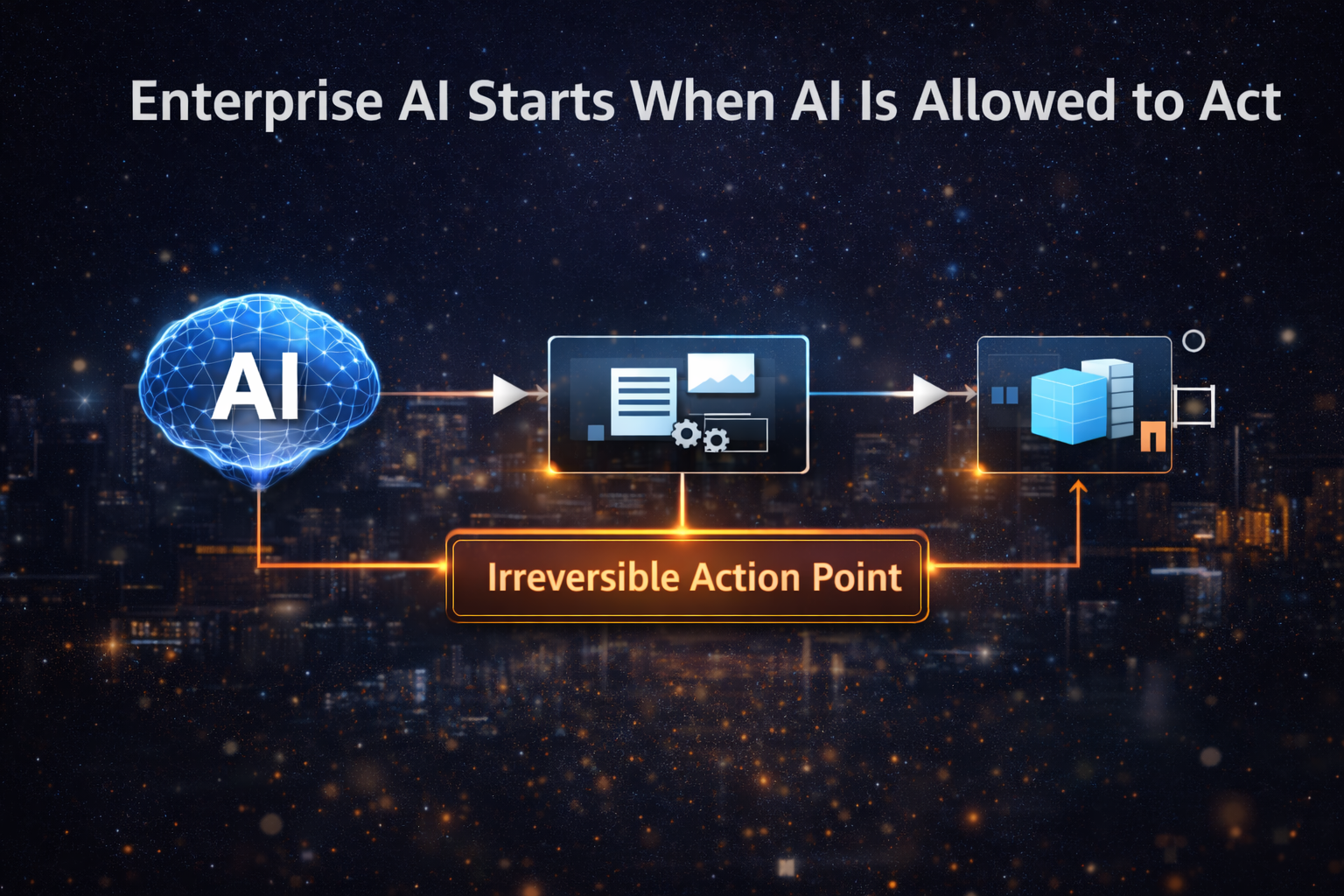 Enterprise AI Starts When AI Is Allowed to Act

AI

Irreversible Action Point